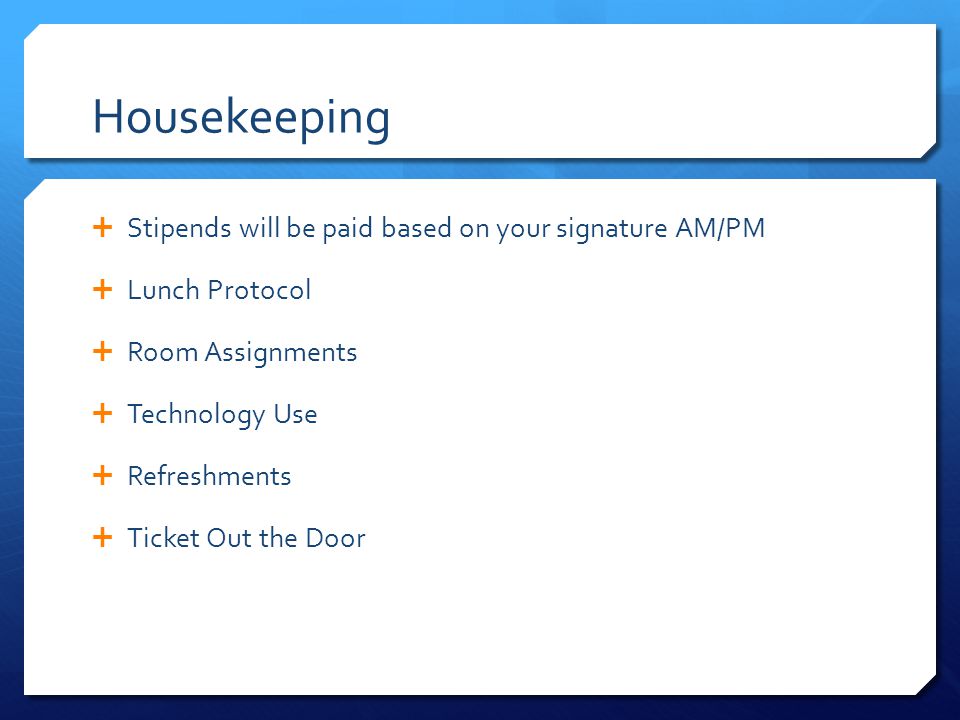 Housekeeping

+ Stipends will be paid based on your signature AM/PM

+ Lunch Protocol

+ Room Assignments

+ Technology Use

+ Refreshments

+ Ticket Out the Door